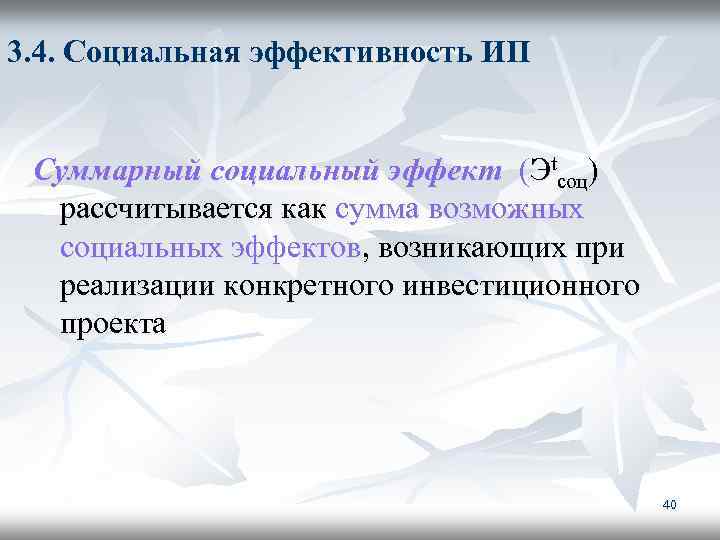 3.4. Социальная эффективность ИП

Суммарный социальный эффект ($Э^t_{соц}$) рассчитывается как сумма возможных социальных эффектов, возникающих при реализации конкретного инвестиционного проекта

40